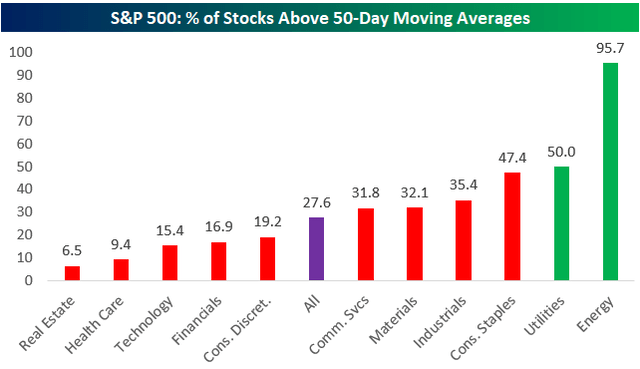 S&P 500: % of Stocks Above 50-Day Moving Averages

100
90
80
70
60
50
40
30
20
10
0

6.5
9.4
15.4
16.9
19.2
27.6
31.8
32.1
35.4
47.4
50.0
95.7

Real Estate
Health Care
Technology
Financials
Cons. Discret.
All
Comm. Svcs
Materials
Industrials
Cons. Staples
Utilities
Energy